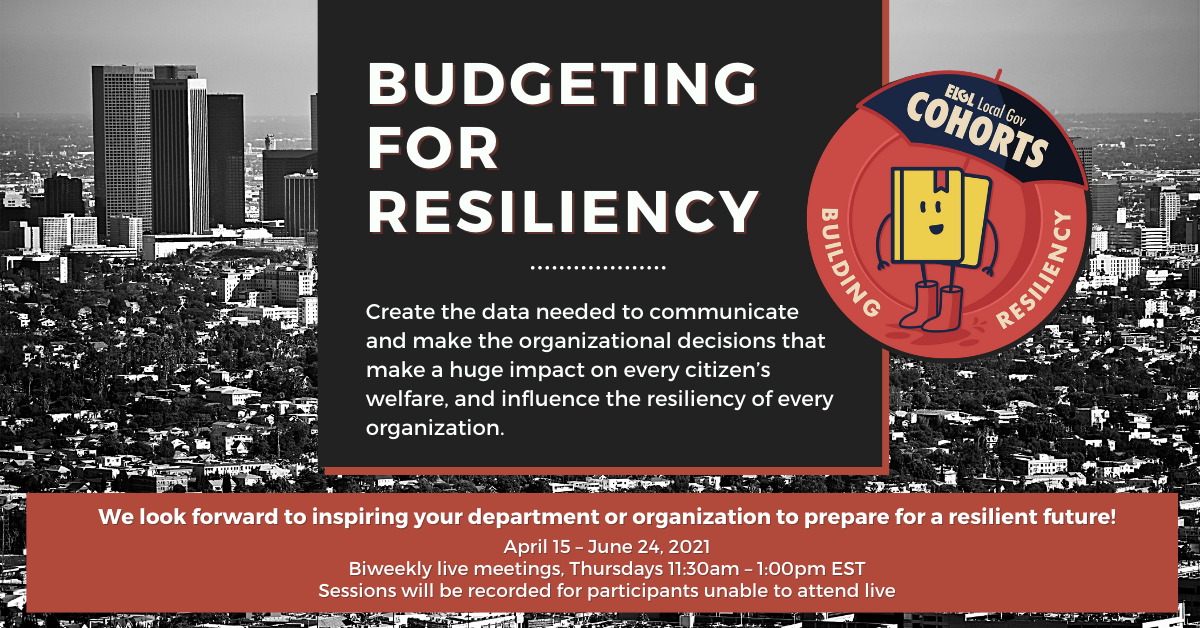 BUDGETING FOR RESILIENCY

Create the data needed to communicate and make the organizational decisions that make a huge impact on every citizen's welfare, and influence the resiliency of every organization.

ELGL Local Gov
COHORTS
BUILDING RESILIENCY

We look forward to inspiring your department or organization to prepare for a resilient future!
April 15 – June 24, 2021
Biweekly live meetings, Thursdays 11:30am – 1:00pm EST
Sessions will be recorded for participants unable to attend live